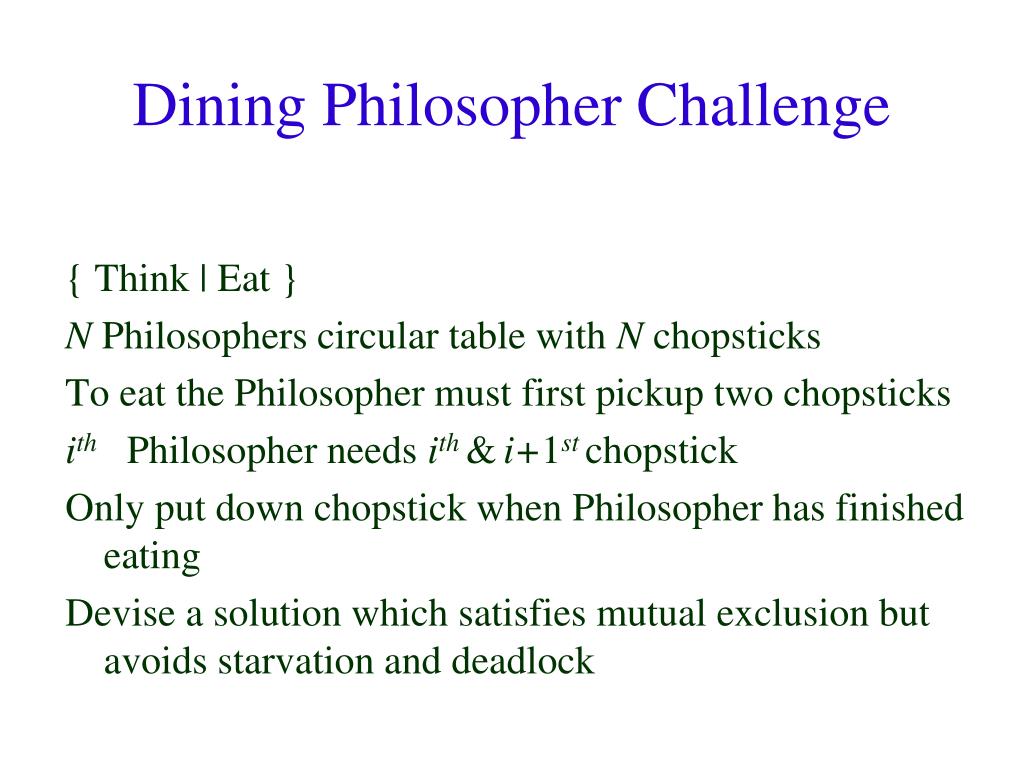 Dining Philosopher Challenge

{ Think | Eat }

$N$ Philosophers circular table with $N$ chopsticks

To eat the Philosopher must first pickup two chopsticks

$i^{th}$ Philosopher needs $i^{th}$ & $i+1^{st}$ chopstick

Only put down chopstick when Philosopher has finished eating

Devise a solution which satisfies mutual exclusion but avoids starvation and deadlock